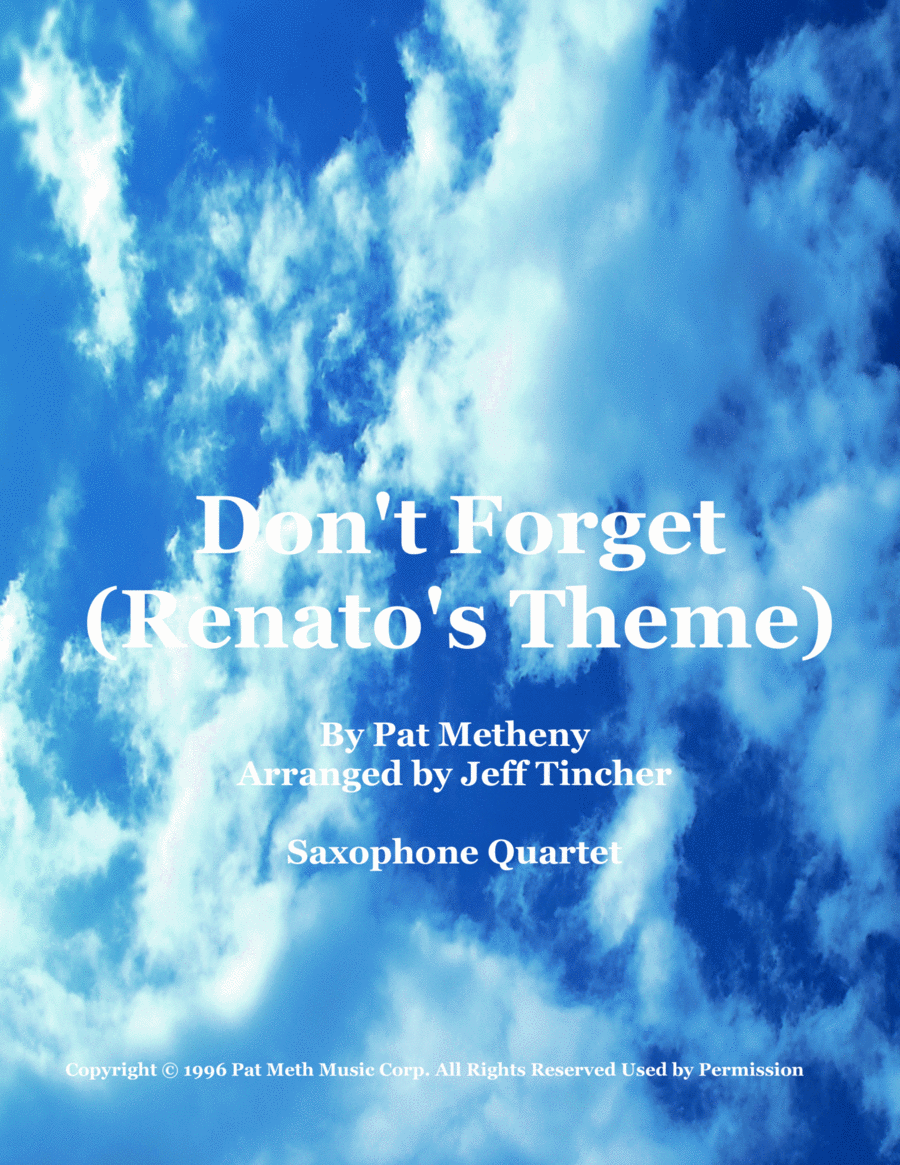 Don't Forget
(Renato's Theme)

By Pat Metheny
Arranged by Jeff Tincher

Saxophone Quartet

Copyright © 1996 Pat Meth Music Corp. All Rights Reserved Used by Permission